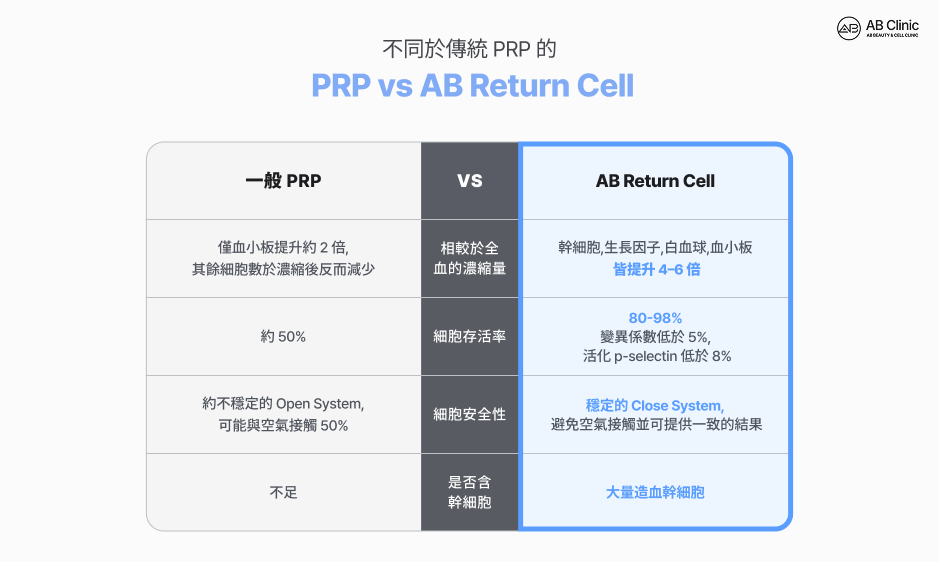 AB Clinic
AB BEAUTY & CELL CLINIC

不同於傳統 PRP 的

PRP vs AB Return Cell

| 一般 PRP | VS | AB Return Cell |
|---|---|---|
| 僅血小板提升約 2 倍, 其餘細胞數於濃縮後反而減少 | 相較於全血的濃縮量 | 幹細胞,生長因子,白血球,血小板 皆提升 4-6 倍 |
| 約 50% | 細胞存活率 | 80-98% 變異係數低於 5%, 活化 p-selectin 低於 8% |
| 約不穩定的 Open System, 可能與空氣接觸 50% | 細胞安全性 | 穩定的 Close System, 避免空氣接觸並可提供一致的結果 |
| 不足 | 是否含幹細胞 | 大量造血幹細胞 |